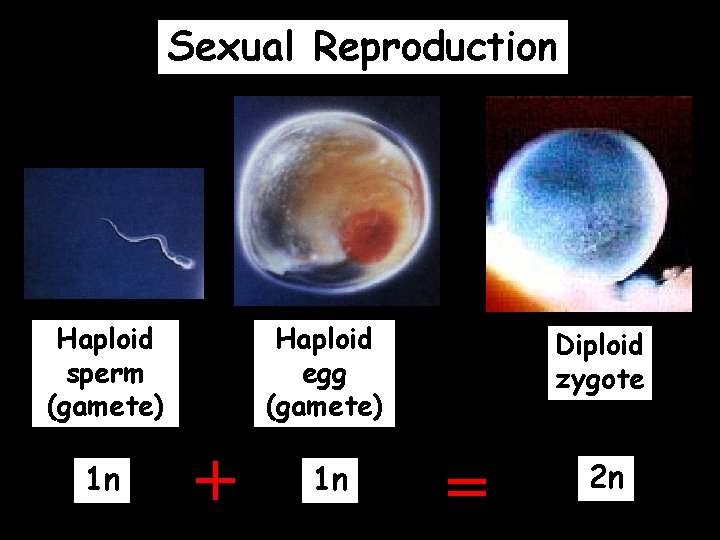 Sexual Reproduction

Haploid sperm (gamete)

Haploid egg (gamete)

Diploid zygote

1n + 1n = 2n